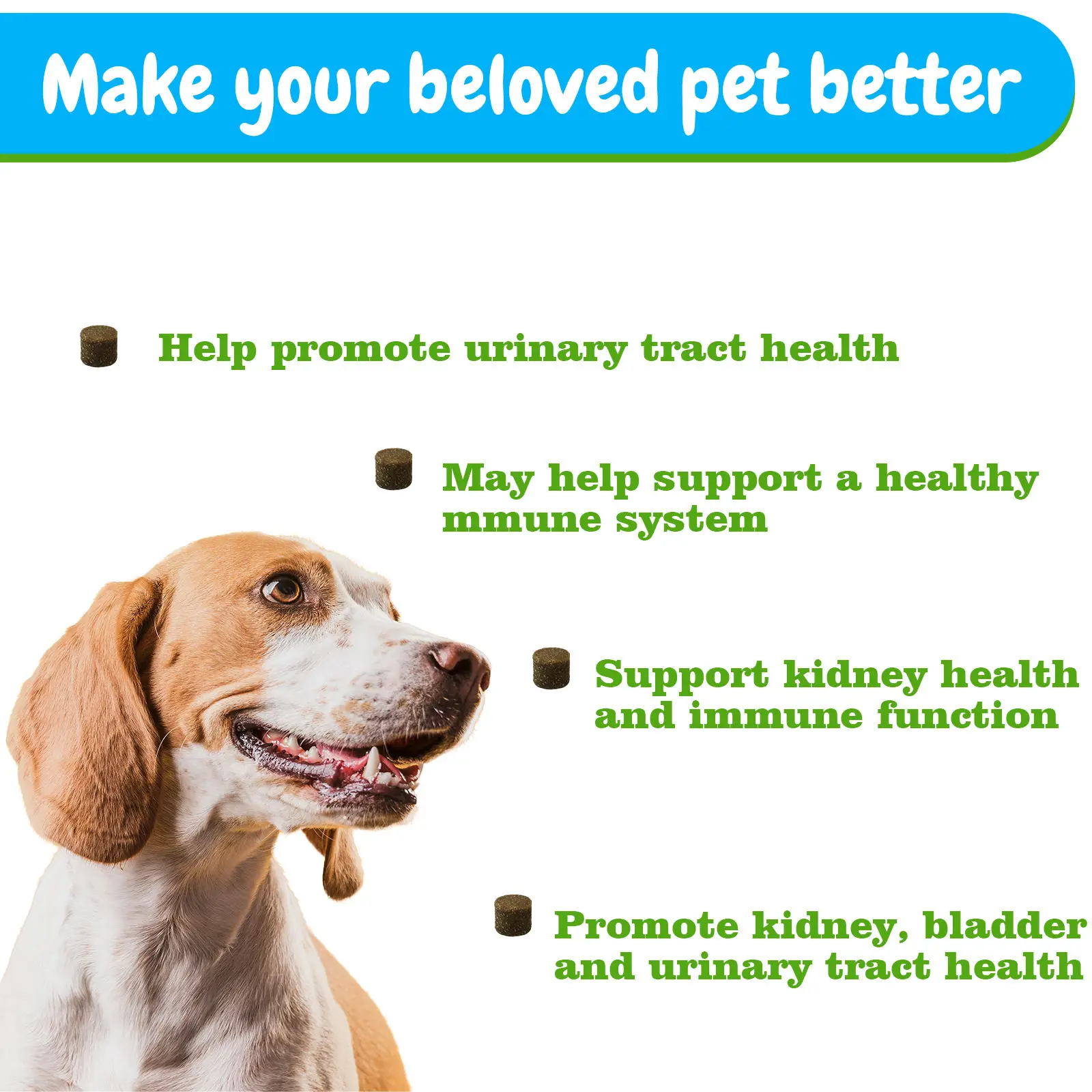 Make your beloved pet better

Help promote urinary tract health

May help support a healthy mmune system

Support kidney health and immune function

Promote kidney, bladder and urinary tract health